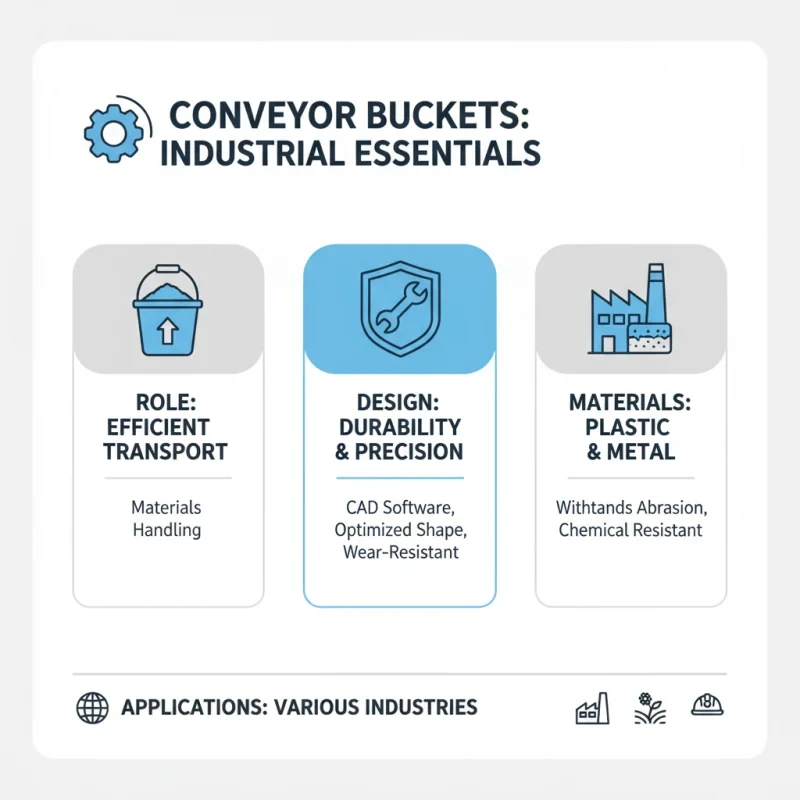 CONVEYOR BUCKETS: INDUSTRIAL ESSENTIALS

ROLE: EFFICIENT TRANSPORT

Materials Handling

DESIGN: DURABILITY & PRECISION

CAD Software, Optimized Shape, Wear-Resistant

MATERIALS: PLASTIC & METAL

Withtands Abrasion, Chemical Resistant

APPLICATIONS: VARIOUS INDUSTRIES